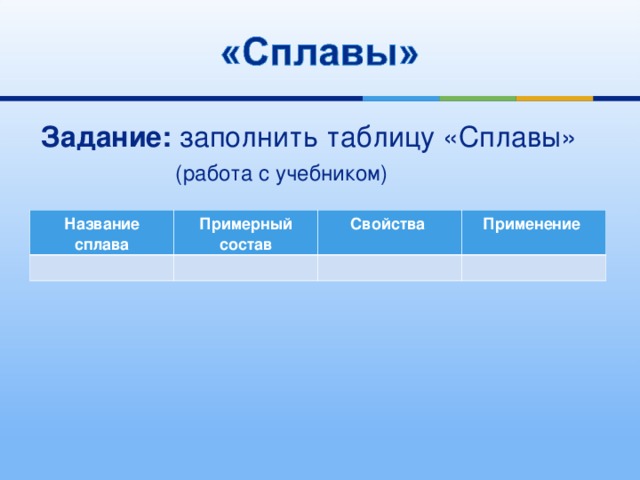 «Сплавы»

Задание: заполнить таблицу «Сплавы»
(работа с учебником)

| Название сплава | Примерный состав | Свойства | Применение |
|---|---|---|---|
| | | | |